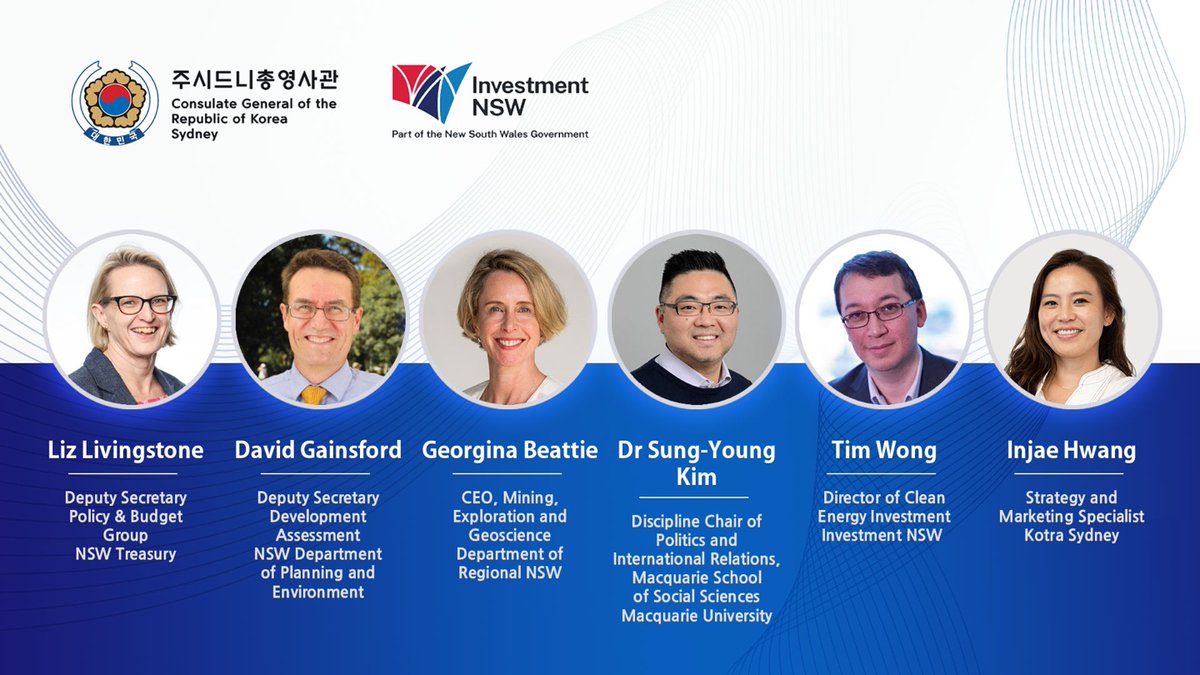 대한민국

주시드니총영사관
Consulate General of the Republic of Korea Sydney

Investment NSW
Part of the New South Wales Government

Liz Livingstone
Deputy Secretary Policy & Budget Group NSW Treasury

David Gainsford
Deputy Secretary Development Assessment NSW Department of Planning and Environment

Georgina Beattie
CEO, Mining, Exploration and Geoscience Department of Regional NSW

Dr Sung-Young Kim
Discipline Chair of Politics and International Relations, Macquarie School of Social Sciences Macquarie University

Tim Wong
Director of Clean Energy Investment Investment NSW

Injae Hwang
Strategy and Marketing Specialist Kotra Sydney